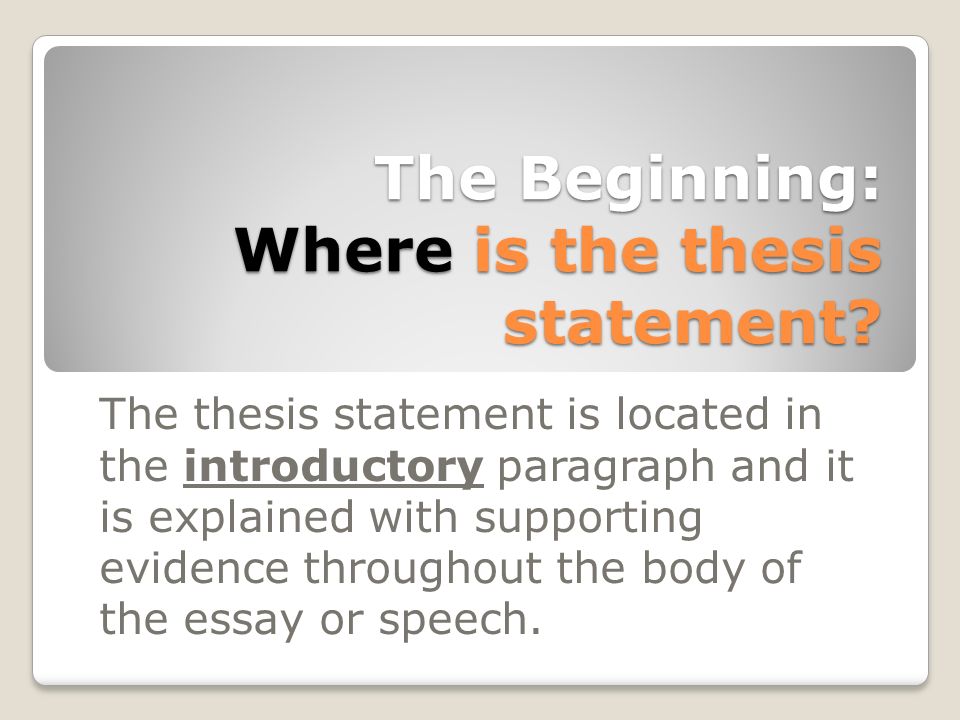 The Beginning:
Where is the thesis statement?

The thesis statement is located in the introductory paragraph and it is explained with supporting evidence throughout the body of the essay or speech.